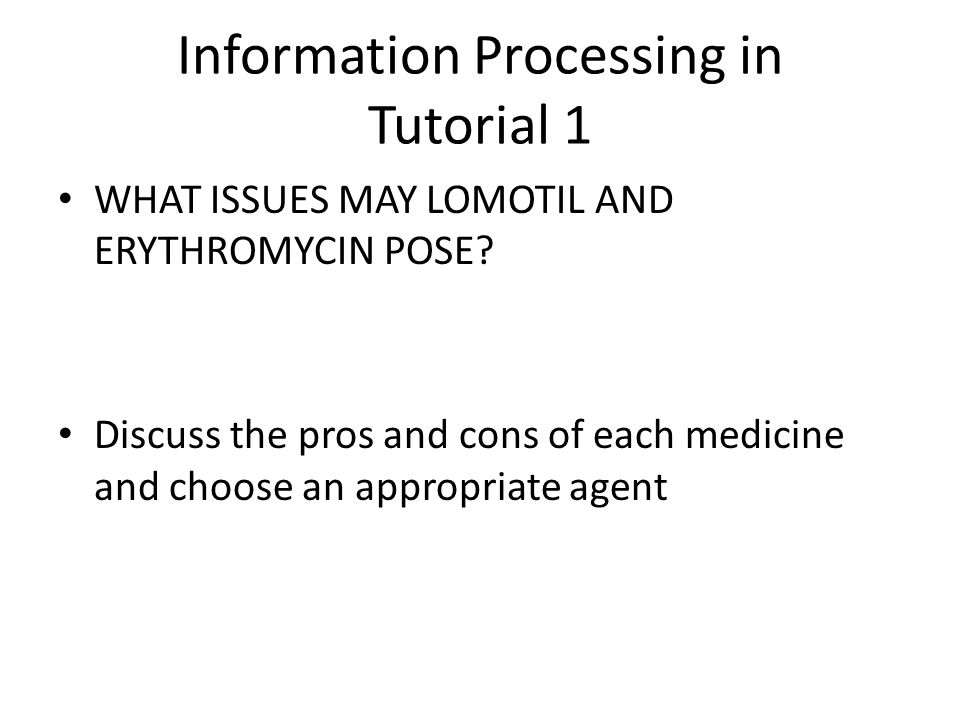 Information Processing in Tutorial 1

• WHAT ISSUES MAY LOMOTIL AND ERYTHROMYCIN POSE?

• Discuss the pros and cons of each medicine and choose an appropriate agent